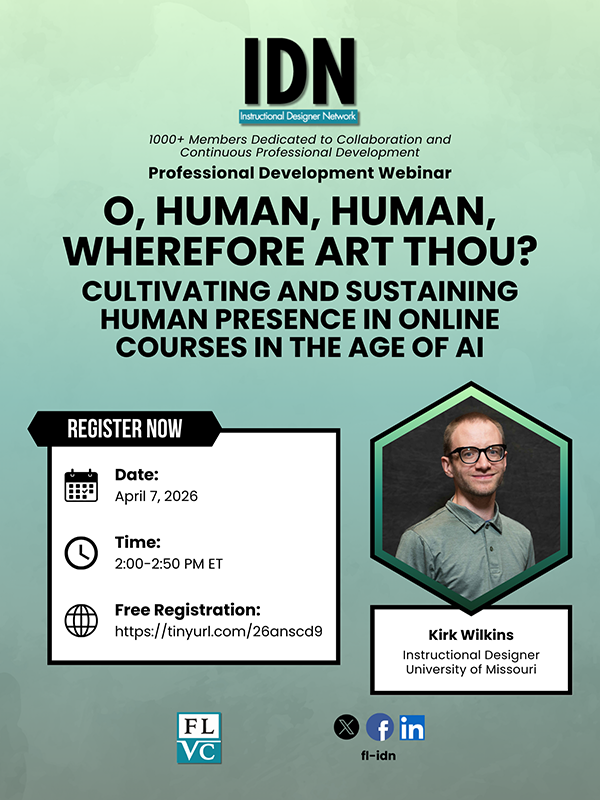 IDN
Instructional Designer Network

1000+ Members Dedicated to Collaboration and Continuous Professional Development

Professional Development Webinar

O, HUMAN, HUMAN, WHEREFORE ART THOU?

CULTIVATING AND SUSTAINING HUMAN PRESENCE IN ONLINE COURSES IN THE AGE OF AI

REGISTER NOW

Date:
April 7, 2026

Time:
2:00-2:50 PM ET

Free Registration:
https://tinyurl.com/26anscd9

Kirk Wilkins
Instructional Designer
University of Missouri

FL
VC

fl-idn